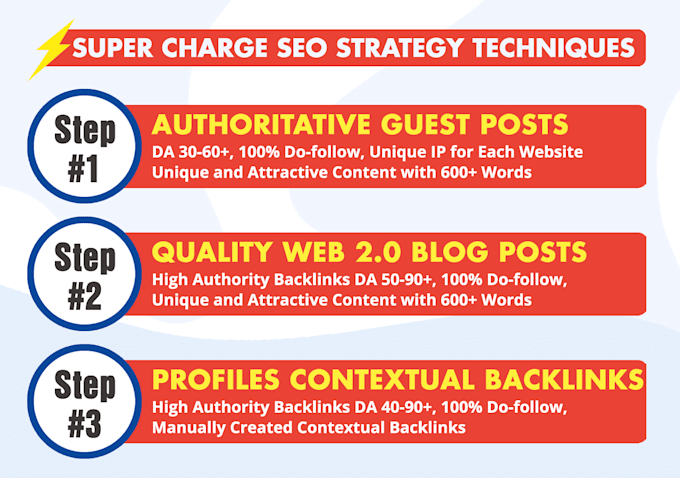 SUPER CHARGE SEO STRATEGY TECHNIQUES

Step
#1

AUTHORITATIVE GUEST POSTS
DA 30-60+, 100% Do-follow, Unique IP for Each Website
Unique and Attractive Content with 600+ Words

Step
#2

QUALITY WEB 2.0 BLOG POSTS
High Authority Backlinks DA 50-90+, 100% Do-follow,
Unique and Attractive Content with 600+ Words

Step
#3

PROFILES CONTEXTUAL BACKLINKS
High Authority Backlinks DA 40-90+, 100% Do-follow,
Manually Created Contextual Backlinks